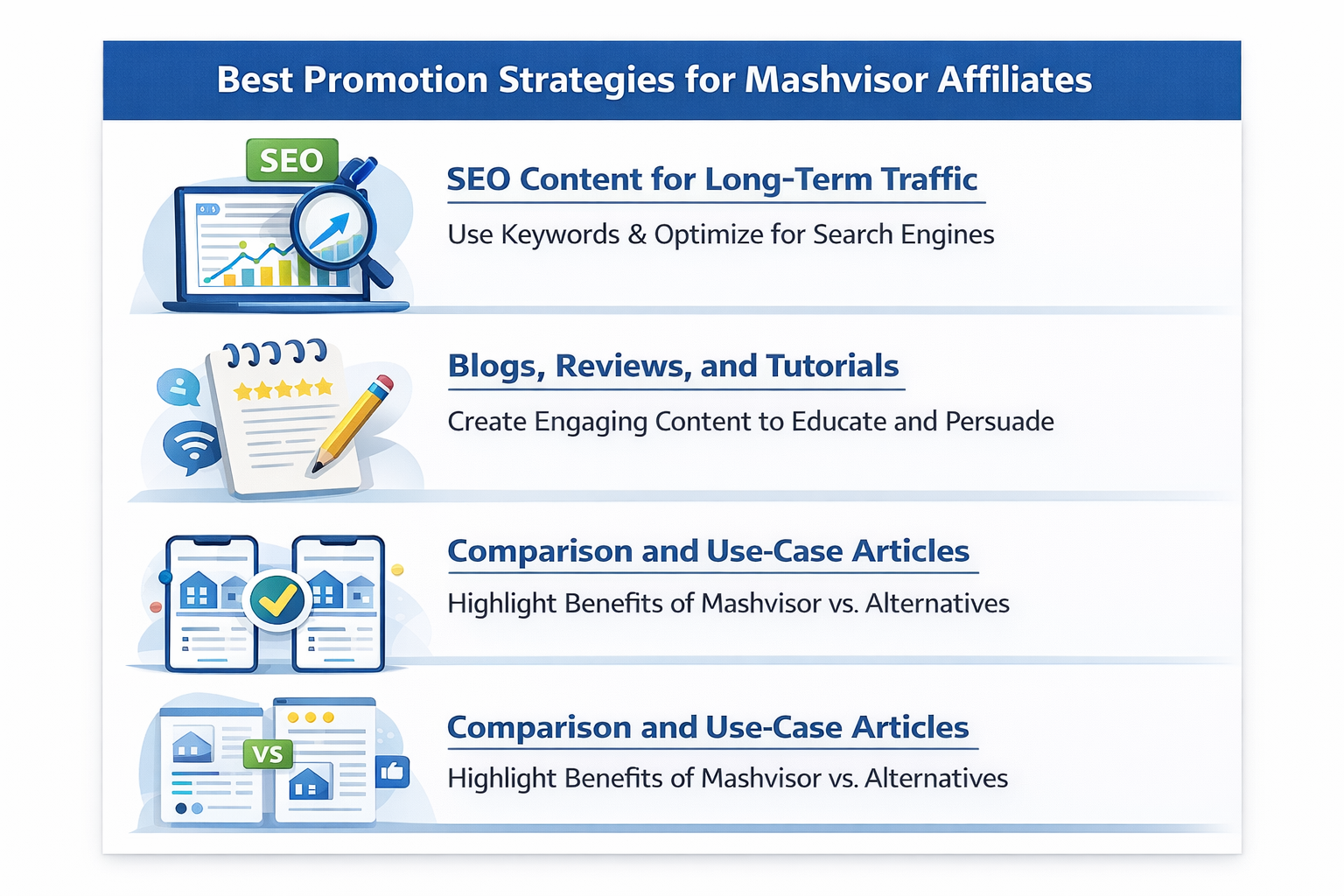 Best Promotion Strategies for Mashvisor Affiliates

SEO

SEO Content for Long-Term Traffic

Use Keywords & Optimize for Search Engines

Blogs, Reviews, and Tutorials

Create Engaging Content to Educate and Persuade

Comparison and Use-Case Articles

Highlight Benefits of Mashvisor vs. Alternatives

VS

Comparison and Use-Case Articles

Highlight Benefits of Mashvisor vs. Alternatives